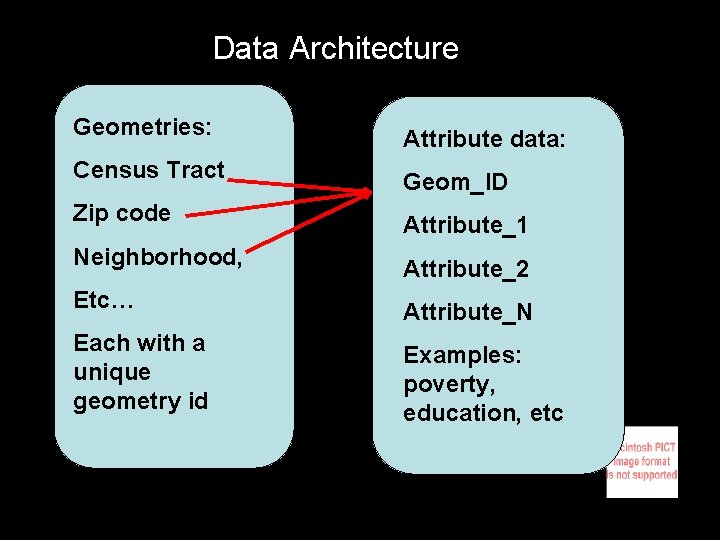 Data Architecture

Geometries:

Census Tract

Zip code

Neighborhood,

Etc…

Each with a unique geometry id

Attribute data:

Geom_ID

Attribute_1

Attribute_2

Attribute_N

Examples: poverty, education, etc

cintosh PICT image format is not supported